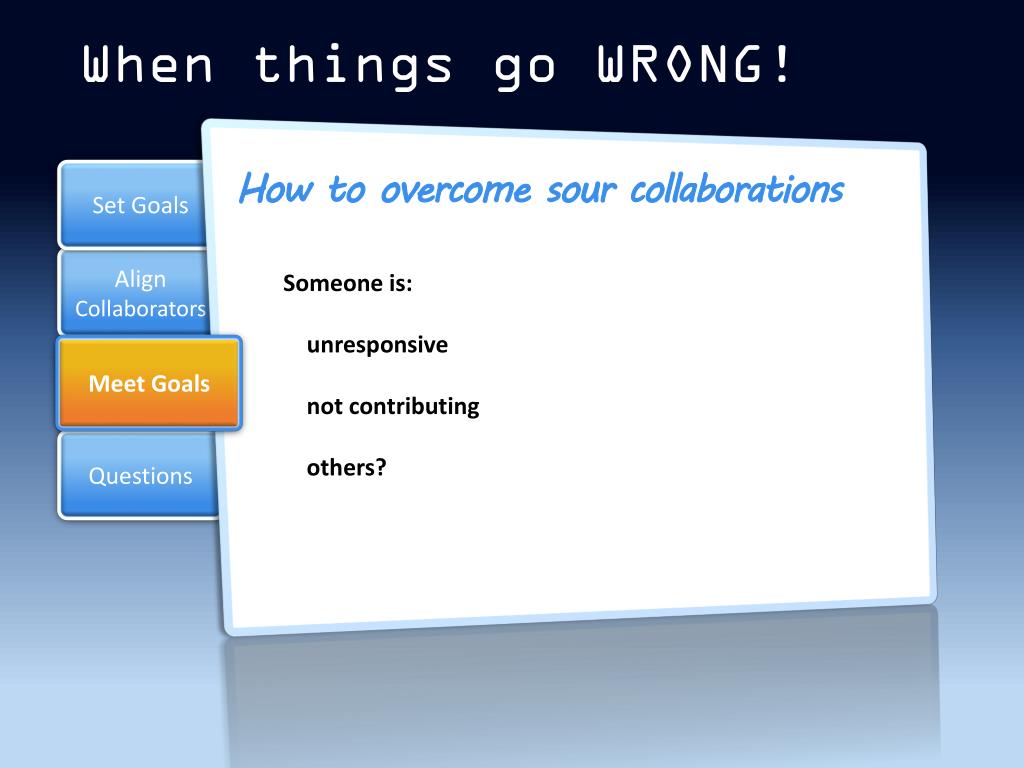 When things go WRONG!

Set Goals

Align Collaborators

Meet Goals

Questions

How to overcome sour collaborations

Someone is:

unresponsive

not contributing

others?